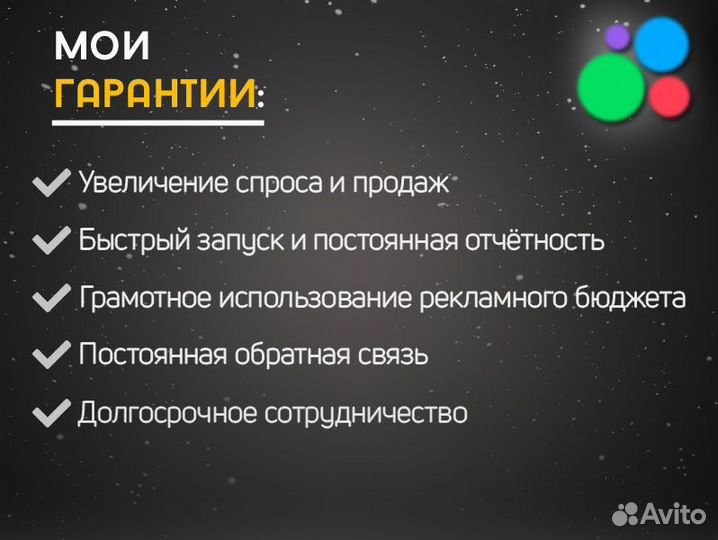 МОИ ГАРАНТИИ:

Увеличение спроса и продаж

Быстрый запуск и постоянная отчётность

Грамотное использование рекламного бюджета

Постоянная обратная связь

Долгосрочное сотрудничество

Avito